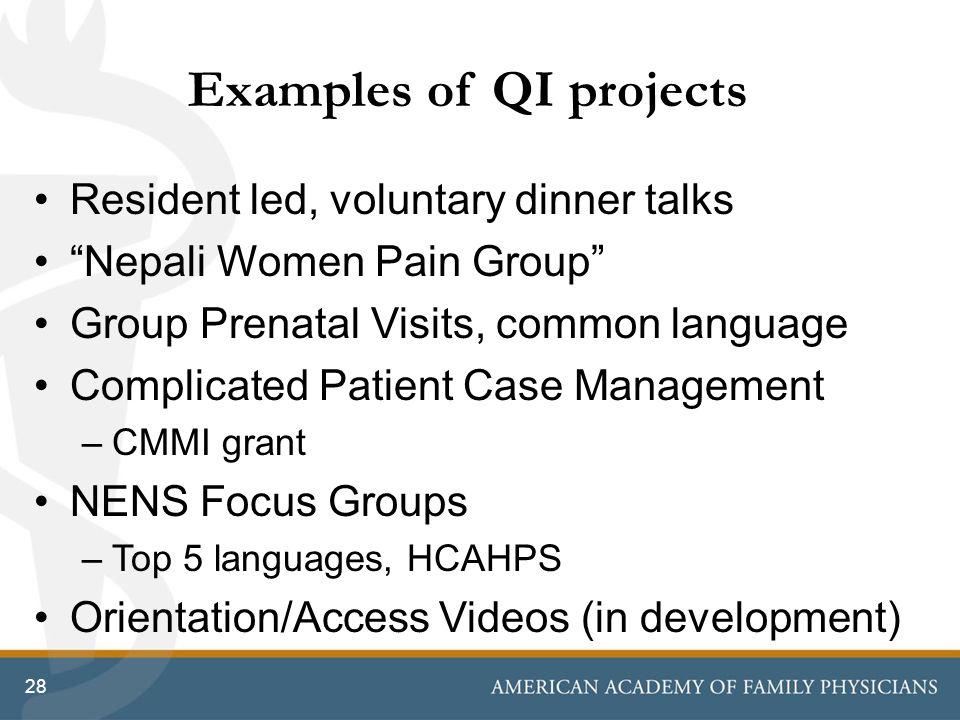 Examples of QI projects

• Resident led, voluntary dinner talks
• “Nepali Women Pain Group”
• Group Prenatal Visits, common language
• Complicated Patient Case Management
– CMMI grant
• NENS Focus Groups
– Top 5 languages, HCAHPS
• Orientation/Access Videos (in development)

28

AMERICAN ACADEMY OF FAMILY PHYSICIANS